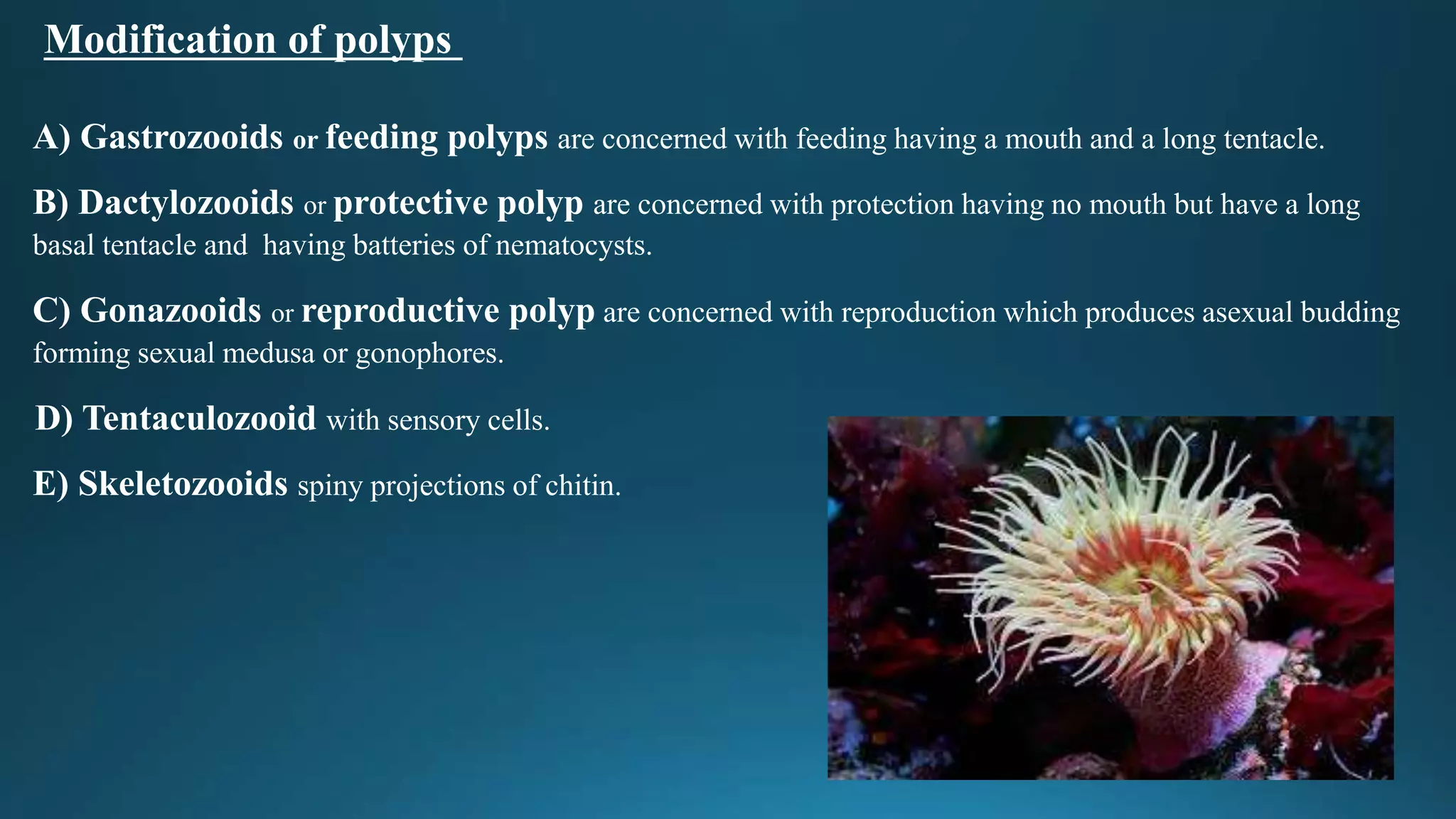 Modification of polyps

A) Gastrozooids or feeding polyps are concerned with feeding having a mouth and a long tentacle.

B) Dactylozooids or protective polyp are concerned with protection having no mouth but have a long basal tentacle and having batteries of nematocysts.

C) Gonazooids or reproductive polyp are concerned with reproduction which produces asexual budding forming sexual medusa or gonophores.

D) Tentaculozooid with sensory cells.

E) Skeletozooids spiny projections of chitin.